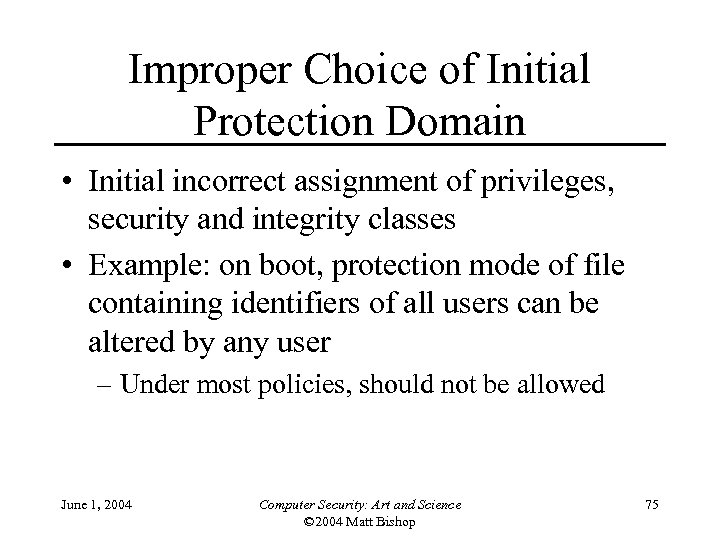 Improper Choice of Initial Protection Domain

• Initial incorrect assignment of privileges, security and integrity classes

• Example: on boot, protection mode of file containing identifiers of all users can be altered by any user

– Under most policies, should not be allowed

June 1, 2004

Computer Security: Art and Science
©2004 Matt Bishop

75